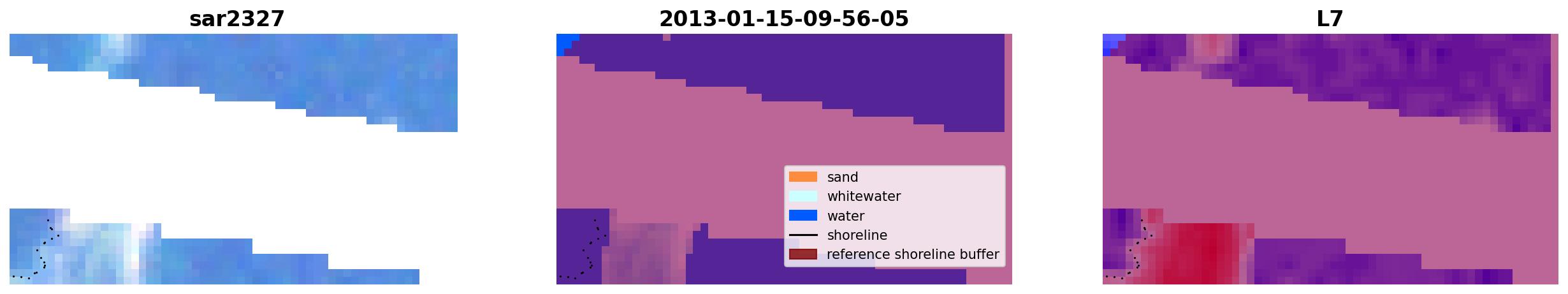 sar2327

2013-01-15-09-56-05

sand
whitewater
water
shoreline
reference shoreline buffer

L7